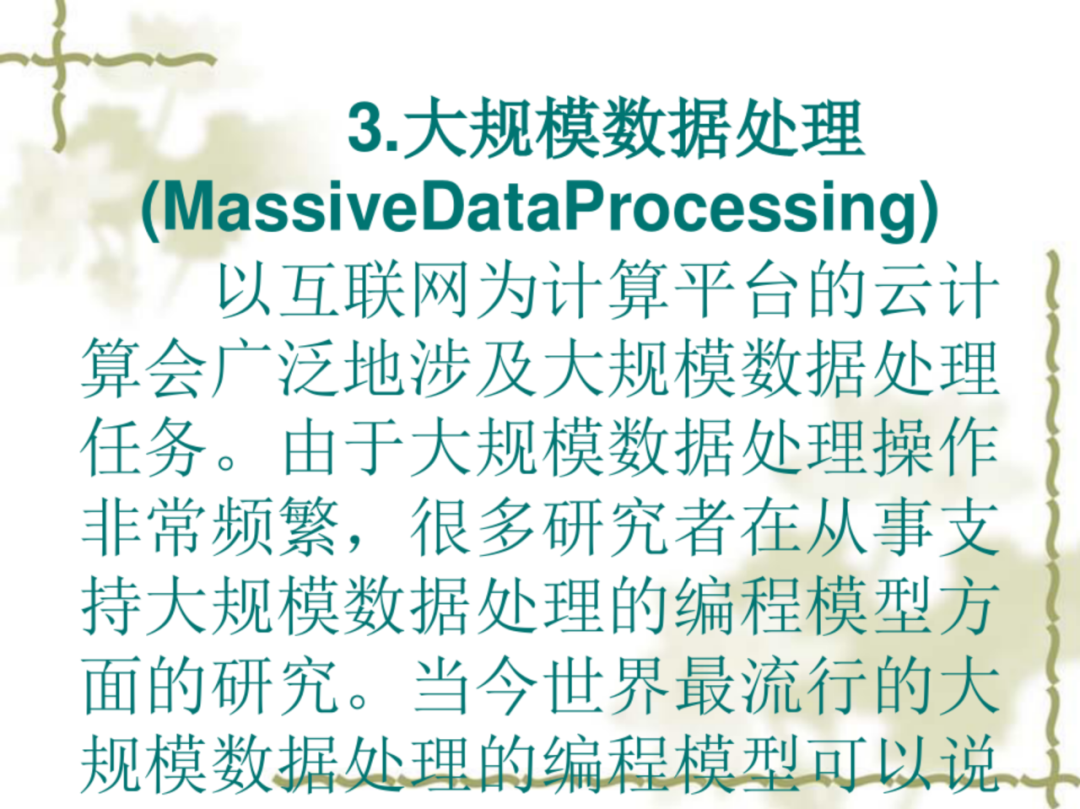 3.大规模数据处理 (MassiveDataProcessing)

以互联网为计算平台的云计算会广泛地涉及大规模数据处理任务。由于大规模数据处理操作非常频繁，很多研究者在从事支持大规模数据处理的编程模型方面的研究。当今世界最流行的大规模数据处理的编程模型可以说